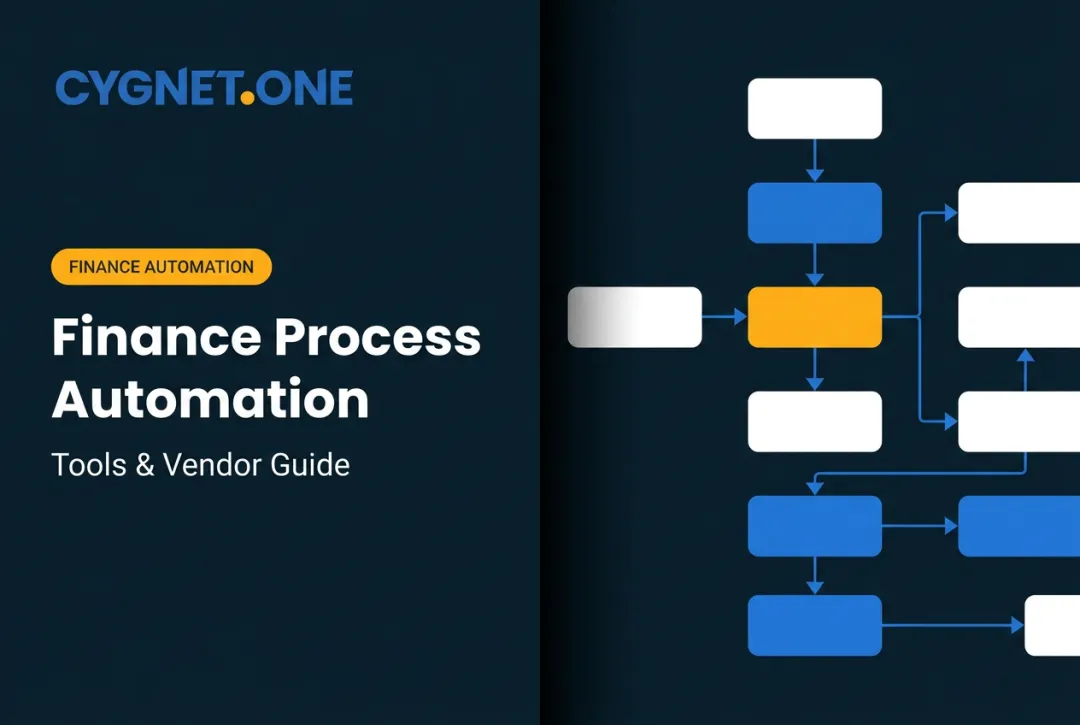 CYGNET.ONE

FINANCE AUTOMATION

Finance Process Automation

Tools & Vendor Guide